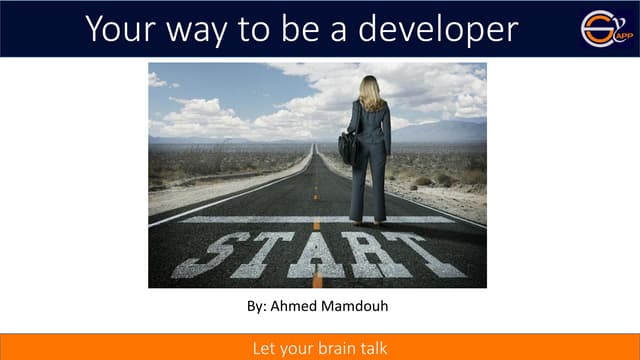 Your way to be a developer

APP

START

By: Ahmed Mamdouh

Let your brain talk